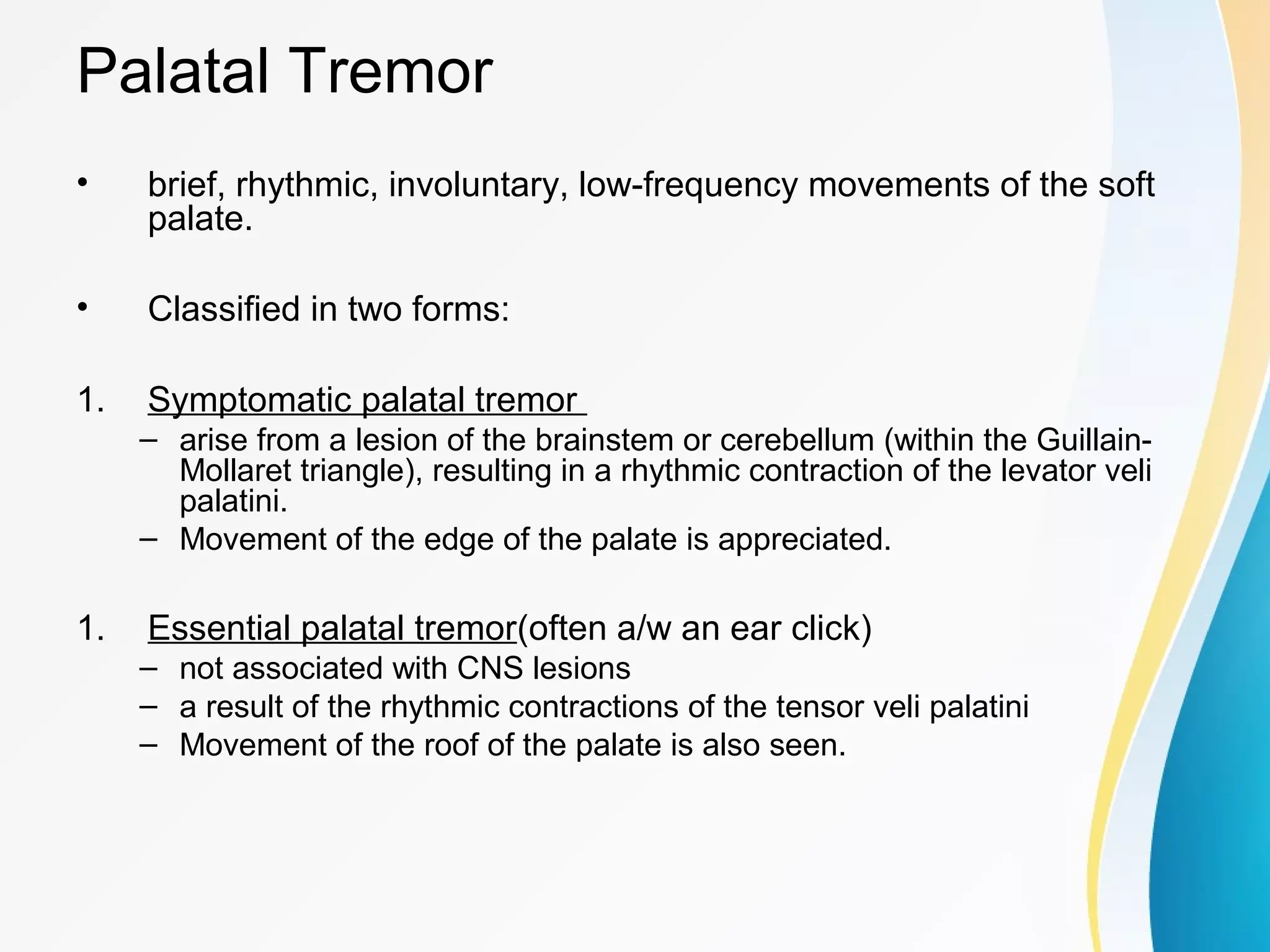 Palatal Tremor

• brief, rhythmic, involuntary, low-frequency movements of the soft palate.

• Classified in two forms:

1. Symptomatic palatal tremor
– arise from a lesion of the brainstem or cerebellum (within the Guillain-Mollaret triangle), resulting in a rhythmic contraction of the levator veli palatini.
– Movement of the edge of the palate is appreciated.

1. Essential palatal tremor(often a/w an ear click)
– not associated with CNS lesions
– a result of the rhythmic contractions of the tensor veli palatini
– Movement of the roof of the palate is also seen.